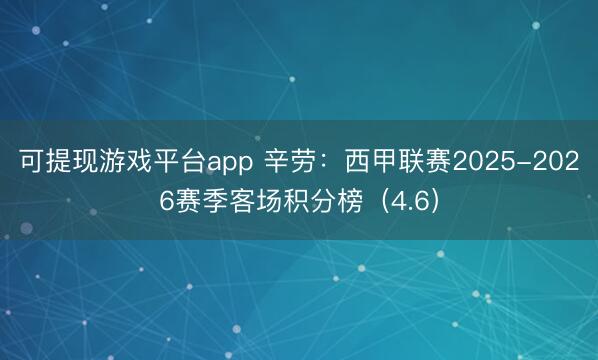 可提现游戏平台app 辛劳：西甲联赛2025-2026赛季客场积分榜（4.6）